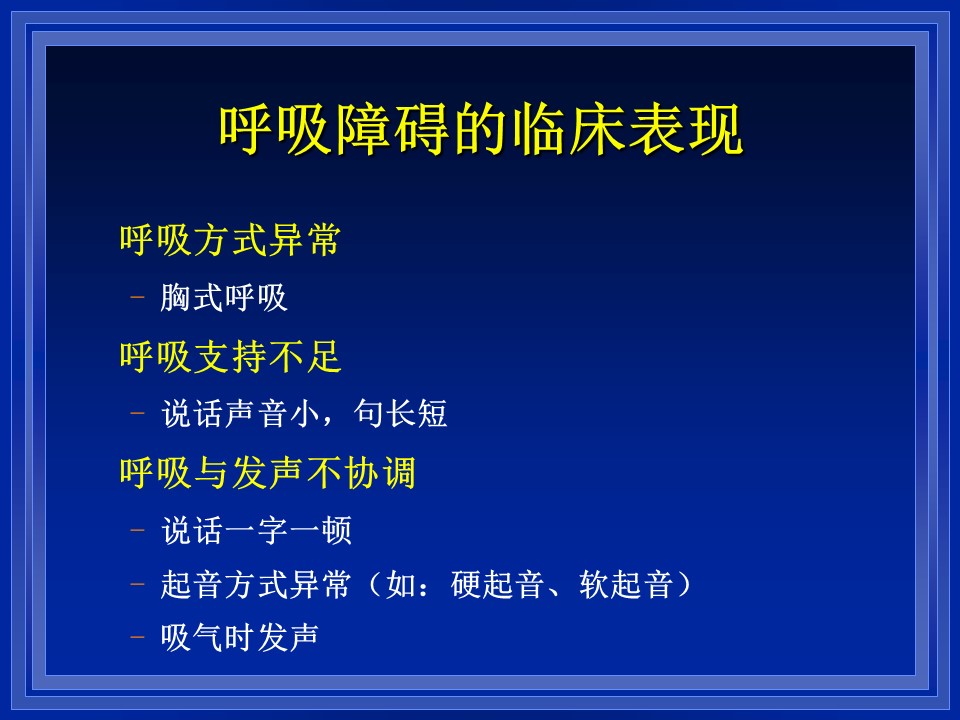 呼吸障碍的临床表现

呼吸方式异常

– 胸式呼吸

呼吸支持不足

– 说话声音小，句长短

呼吸与发声不协调

– 说话一字一顿

– 起音方式异常（如：硬起音、软起音）

– 吸气时发声